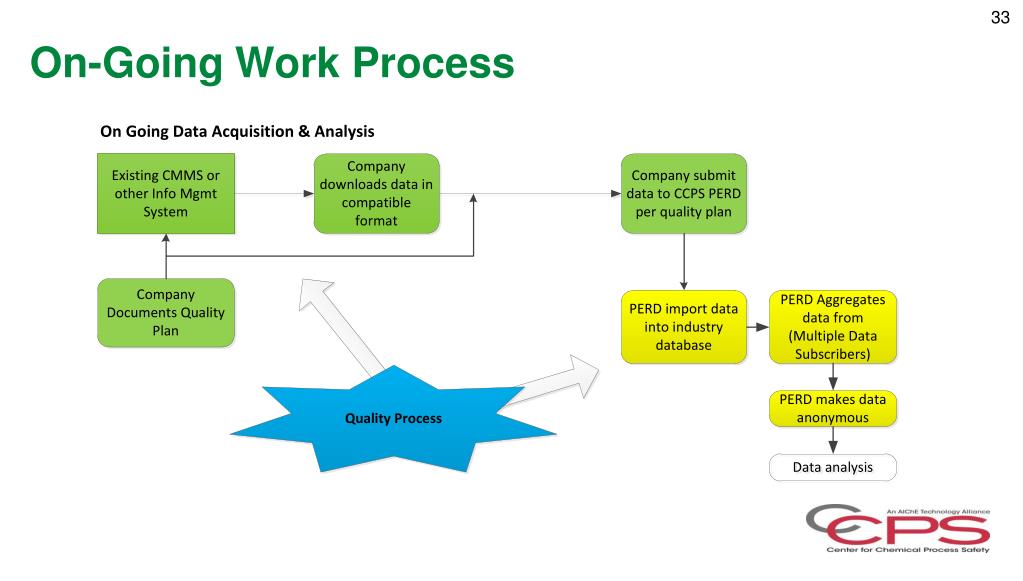 33

On-Going Work Process

On Going Data Acquisition & Analysis

Existing CMMS or other Info Mgmt System

Company downloads data in compatible format

Company submit data to CCPS PERD per quality plan

Company Documents Quality Plan

PERD import data into industry database

PERD Aggregates data from (Multiple Data Subscribers)

Quality Process

PERD makes data anonymous

Data analysis

An AIChE Technology Alliance
CCPS
Center for Chemical Process Safety